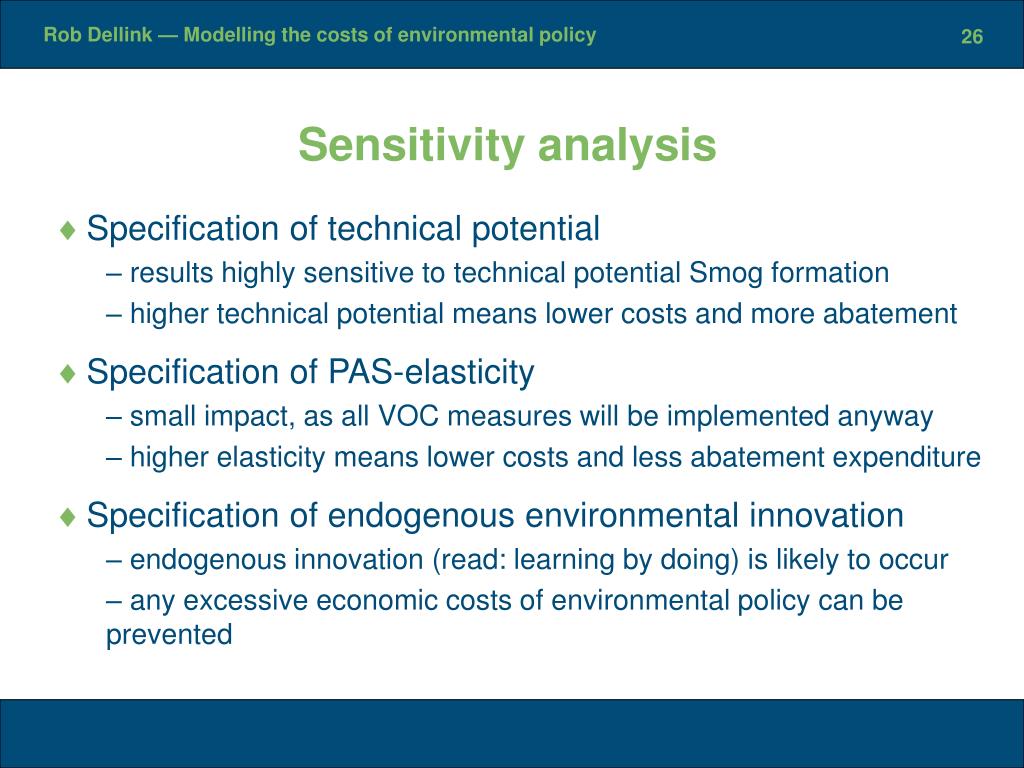 Rob Dellink — Modelling the costs of environmental policy

26

Sensitivity analysis

♦ Specification of technical potential

– results highly sensitive to technical potential Smog formation

– higher technical potential means lower costs and more abatement

♦ Specification of PAS-elasticity

– small impact, as all VOC measures will be implemented anyway

– higher elasticity means lower costs and less abatement expenditure

♦ Specification of endogenous environmental innovation

– endogenous innovation (read: learning by doing) is likely to occur

– any excessive economic costs of environmental policy can be prevented